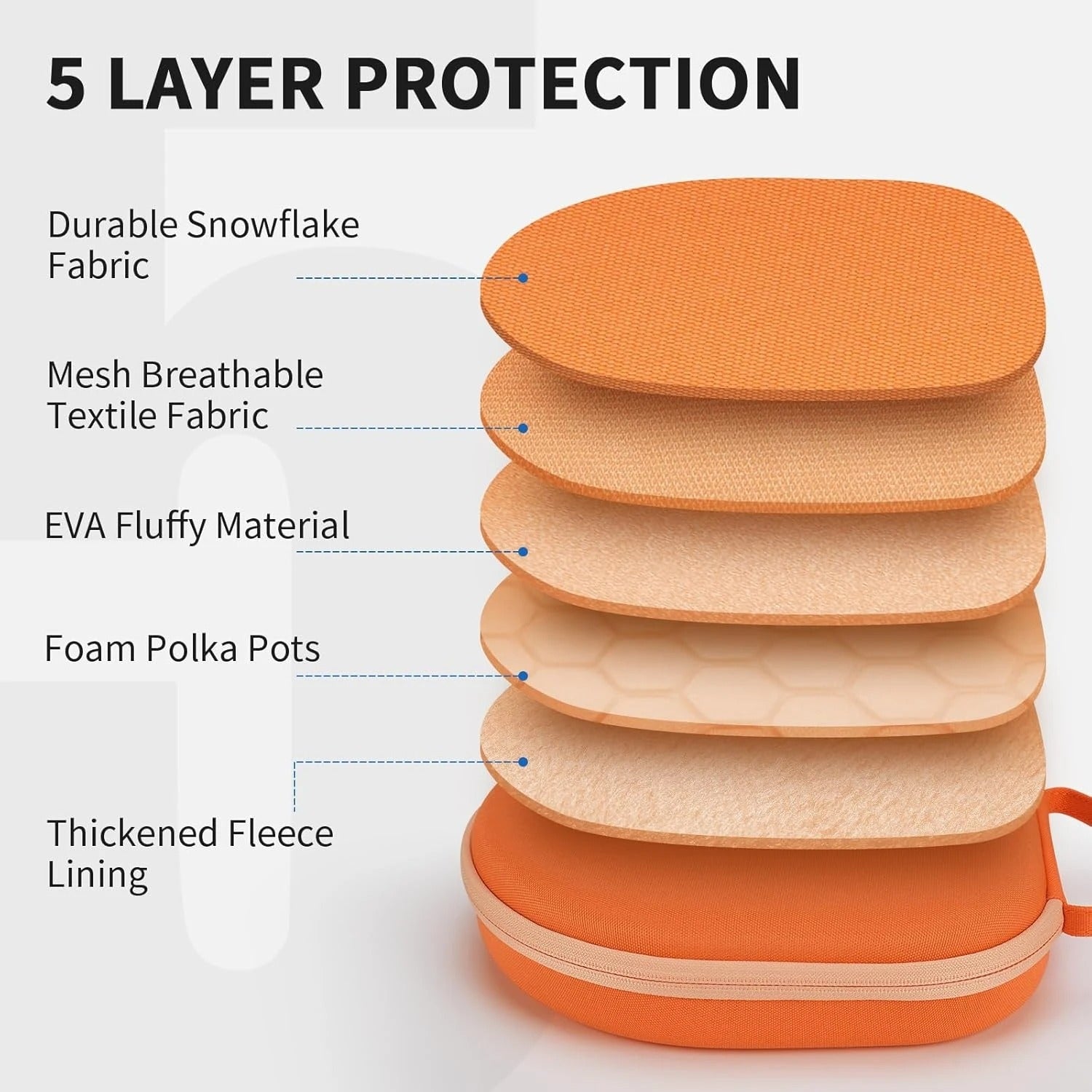 5 LAYER PROTECTION

Durable Snowflake Fabric

Mesh Breathable Textile Fabric

EVA Fluffy Material

Foam Polka Pots

Thickened Fleece Lining